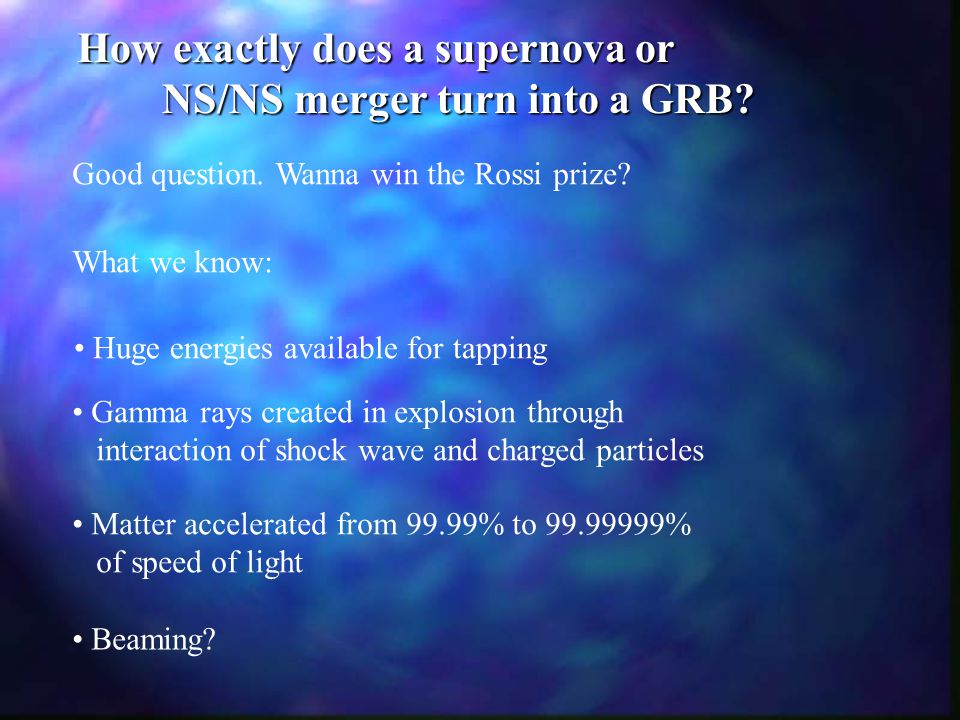 How exactly does a supernova or NS/NS merger turn into a GRB?

Good question. Wanna win the Rossi prize?

What we know:

• Huge energies available for tapping

• Gamma rays created in explosion through interaction of shock wave and charged particles

• Matter accelerated from 99.99% to 99.99999% of speed of light

• Beaming?